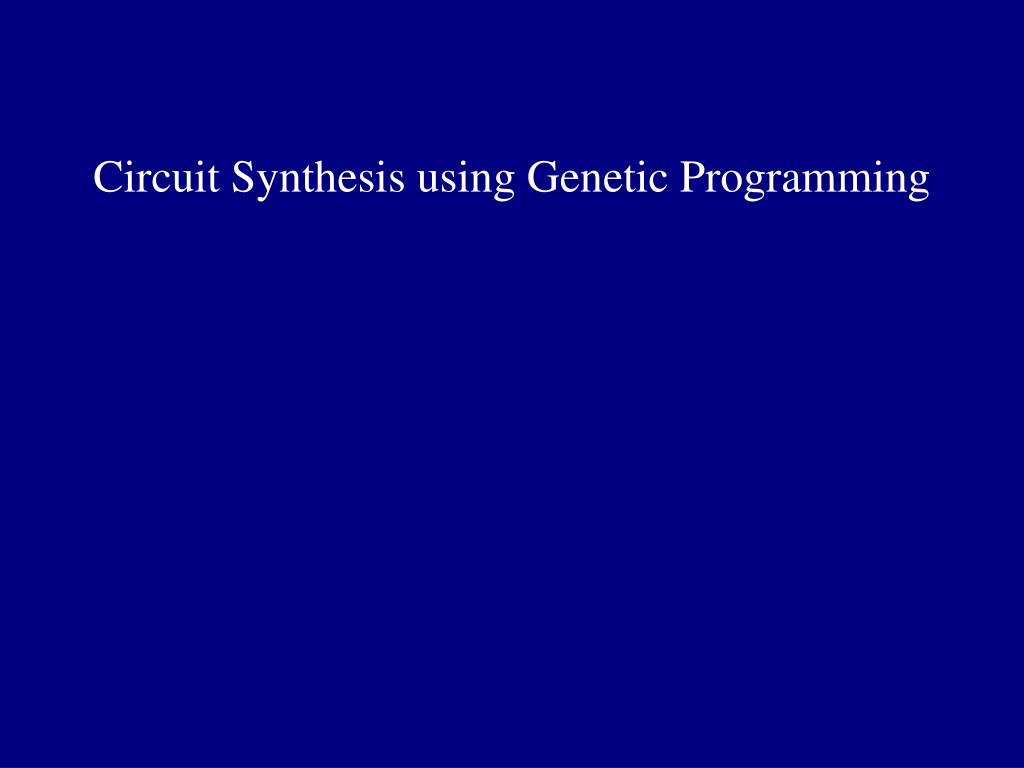 Circuit Synthesis using Genetic Programming